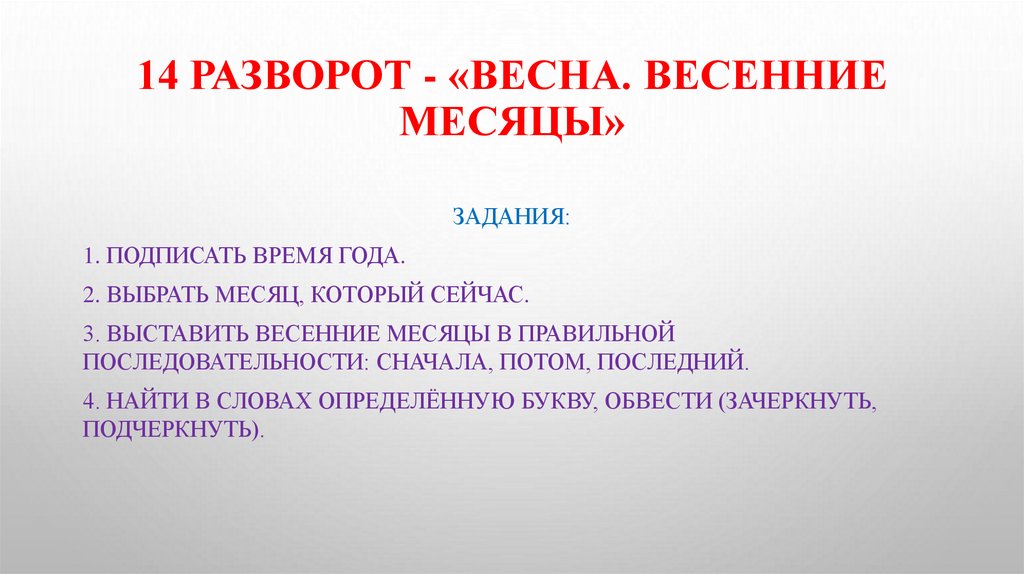 14 РАЗВОРОТ - «ВЕСНА. ВЕСЕННИЕ МЕСЯЦЫ»

ЗАДАНИЯ:

1. ПОДПИСАТЬ ВРЕМЯ ГОДА.

2. ВЫБРАТЬ МЕСЯЦ, КОТОРЫЙ СЕЙЧАС.

3. ВЫСТАВИТЬ ВЕСЕННИЕ МЕСЯЦЫ В ПРАВИЛЬНОЙ ПОСЛЕДОВАТЕЛЬНОСТИ: СНАЧАЛА, ПОТОМ, ПОСЛЕДНИЙ.

4. НАЙТИ В СЛОВАХ ОПРЕДЕЛЁННУЮ БУКВУ, ОБВЕСТИ (ЗАЧЕРКНУТЬ, ПОДЧЕРКНУТЬ).